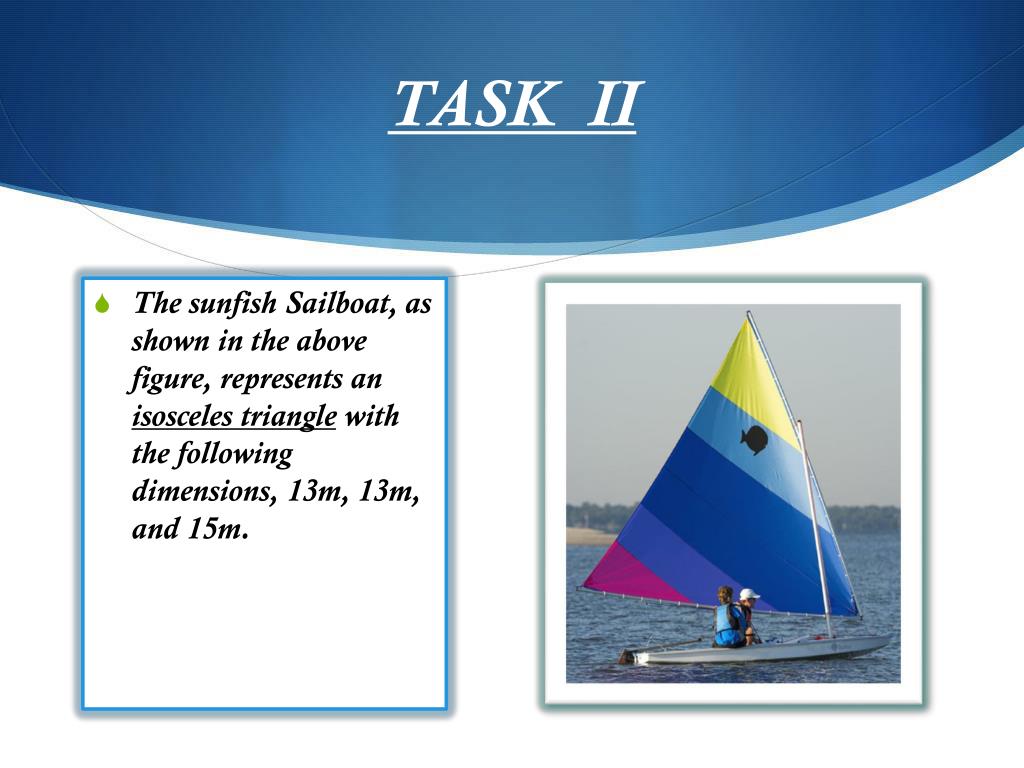 TASK II

The sunfish Sailboat, as shown in the above figure, represents an isosceles triangle with the following dimensions, 13m, 13m, and 15m.